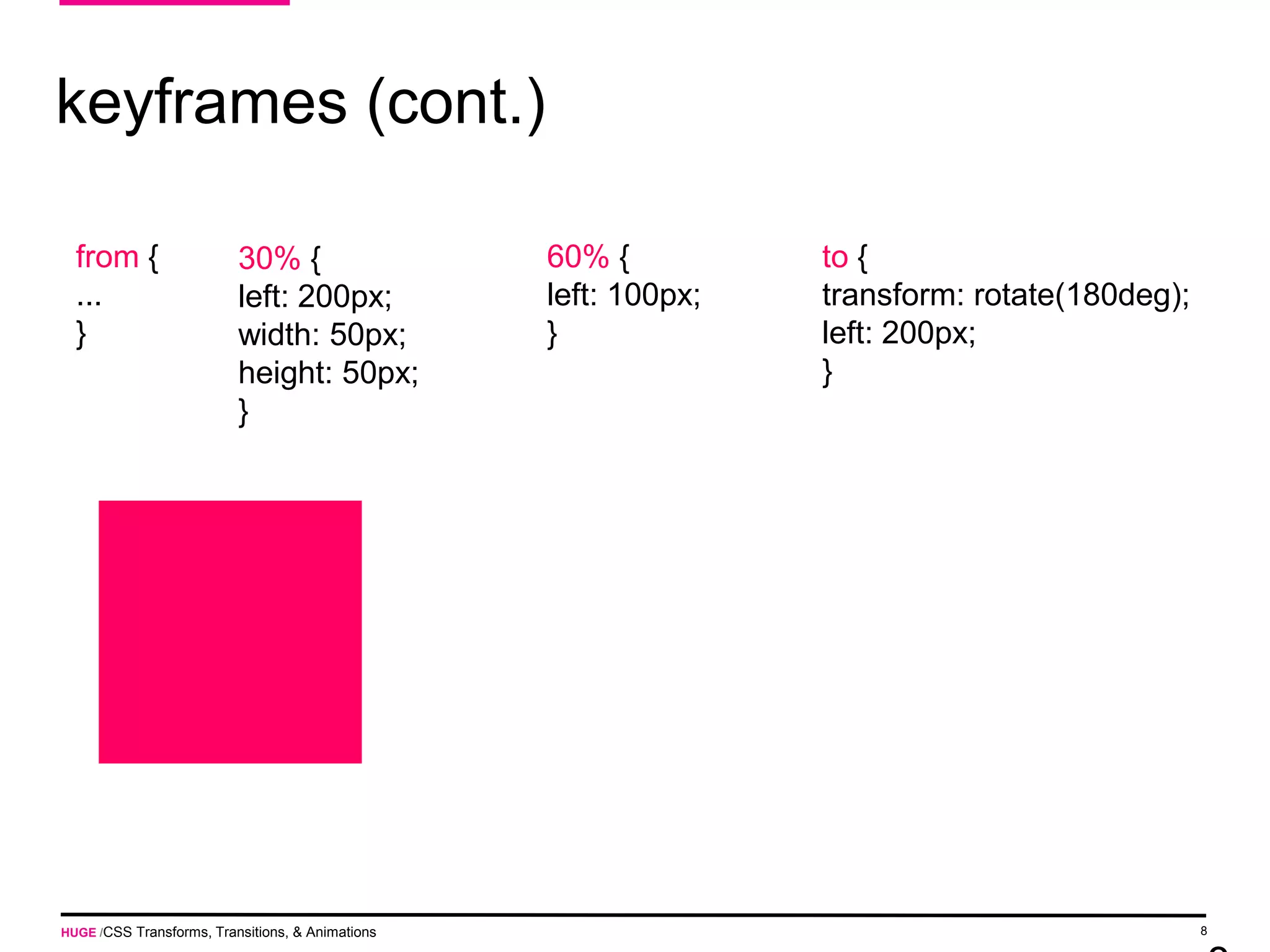 keyframes (cont.)

from {
...
}

30% {
left: 200px;
width: 50px;
height: 50px;
}

60% {
left: 100px;
}

to {
transform: rotate(180deg);
left: 200px;
}

HUGE /CSS Transforms, Transitions, & Animations

8